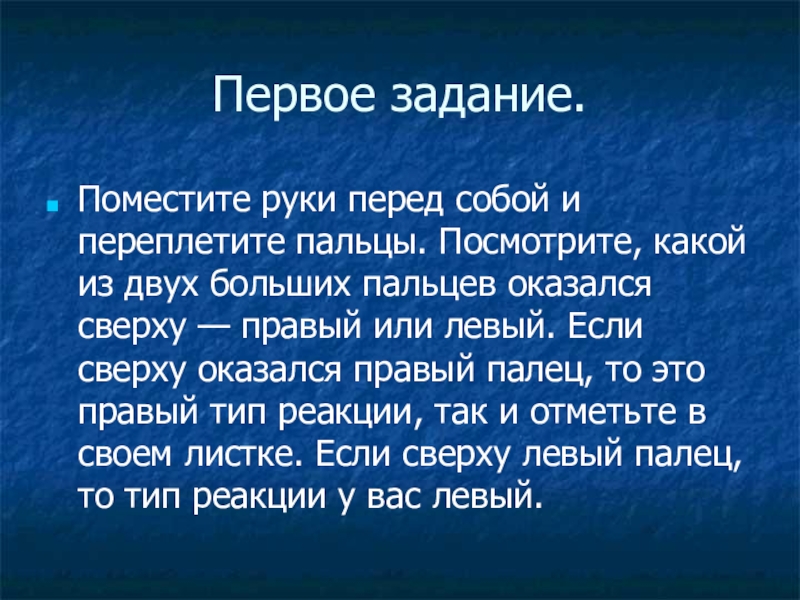 Первое задание.

Поместите руки перед собой и переплетите пальцы. Посмотрите, какой из двух больших пальцев оказался сверху — правый или левый. Если сверху оказался правый палец, то это правый тип реакции, так и отметьте в своем листке. Если сверху левый палец, то тип реакции у вас левый.